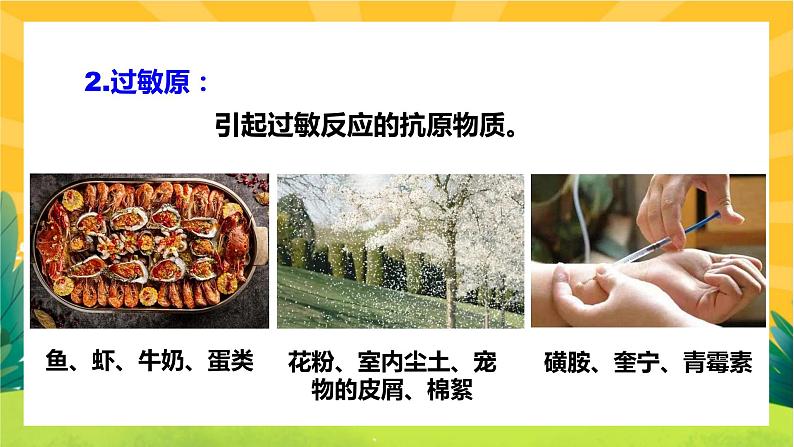 2.过敏原：

引起过敏反应的抗原物质。

鱼、虾、牛奶、蛋类

花粉、室内尘土、宠物的皮屑、棉絮

磺胺、奎宁、青霉素